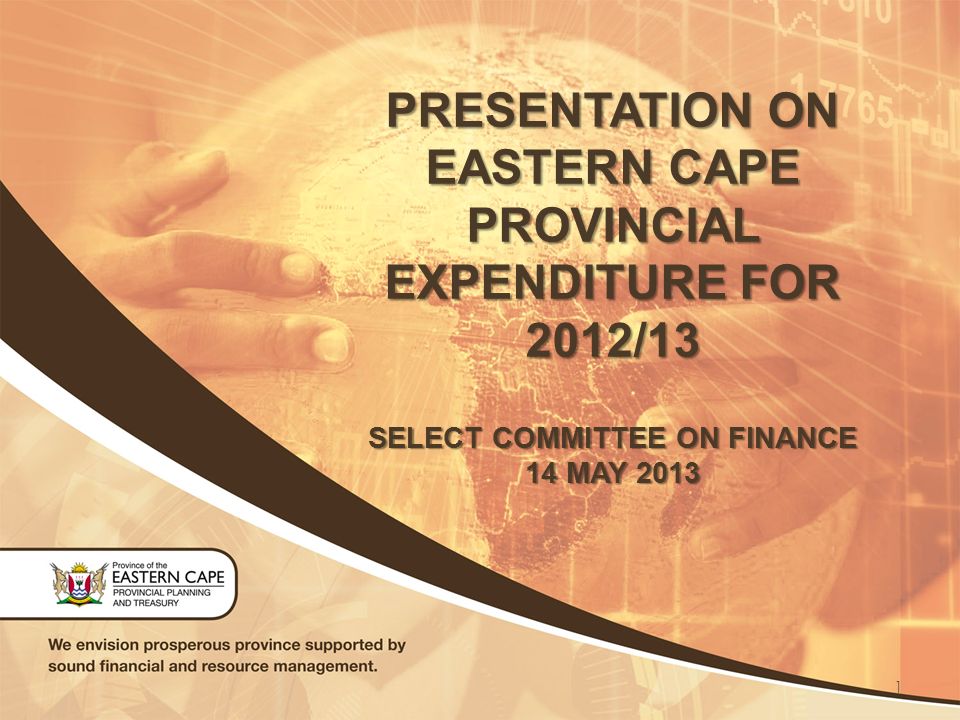 PRESENTATION ON EASTERN CAPE PROVINCIAL EXPENDITURE FOR 2012/13

SELECT COMMITTEE ON FINANCE
14 MAY 2013

Province of the
EASTERN CAPE
PROVINCIAL PLANNING AND TREASURY

We envision prosperous province supported by sound financial and resource management.

1